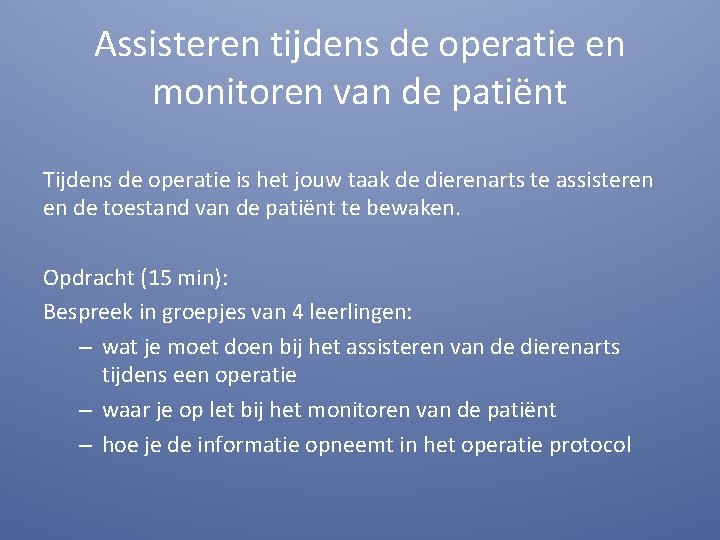 Assisteren tijdens de operatie en monitoren van de patiënt

Tijdens de operatie is het jouw taak de dierenarts te assisteren en de toestand van de patiënt te bewaken.

Opdracht (15 min):
Bespreek in groepjes van 4 leerlingen:
– wat je moet doen bij het assisteren van de dierenarts tijdens een operatie
– waar je op let bij het monitoren van de patiënt
– hoe je de informatie opneemt in het operatie protocol